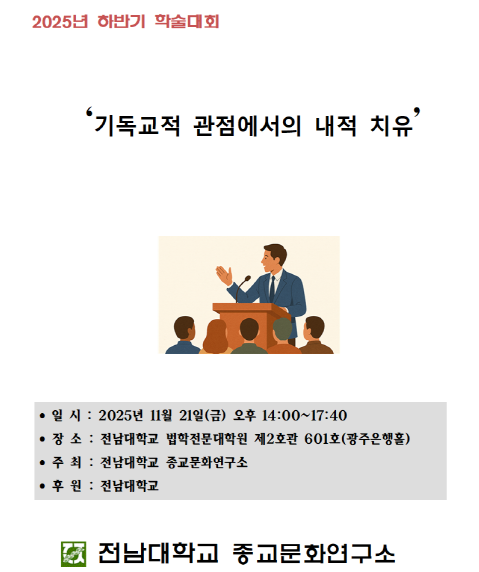 2025년 하반기 학술대회

‘기독교적 관점에서의 내적 치유’

• 일 시 : 2025년 11월 21일(금) 오후 14:00~17:40
• 장 소 : 전남대학교 법학전문대학원 제2호관 601호(광주은행홀)
• 주 최 : 전남대학교 종교문화연구소
• 후 원 : 전남대학교

전남대학교 종교문화연구소